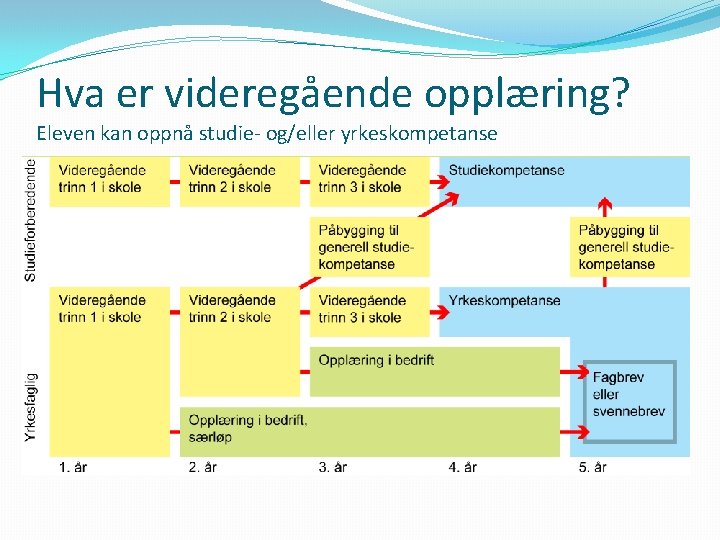 Hva er videregående opplæring?

Eleven kan oppnå studie- og/eller yrkeskompetanse

Studieforberedende

Videregående trinn 1 i skole

Videregående trinn 2 i skole

Videregående trinn 3 i skole

Studiekompetanse

Påbygging til generell studiekompetanse

Påbygging til generell studiekompetanse

Yrkesfaglig

Videregående trinn 1 i skole

Videregående trinn 2 i skole

Videregående trinn 3 i skole

Yrkeskompetanse

Opplæring i bedrift

Fagbrev eller svennebrev

Opplæring i bedrift, særløp

1. år

2. år

3. år

4. år

5. år